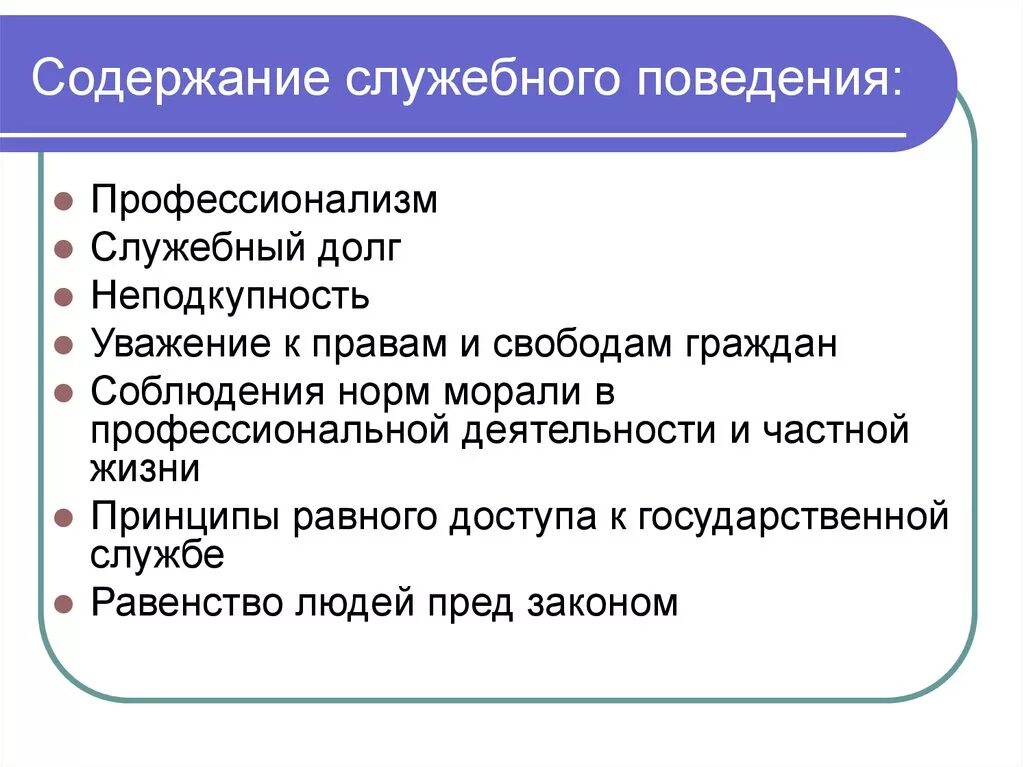 Содержание служебного поведения:

- Профессионализм
- Служебный долг
- Неподкупность
- Уважение к правам и свободам граждан
- Соблюдения норм морали в профессиональной деятельности и частной жизни
- Принципы равного доступа к государственной службе
- Равенство людей пред законом